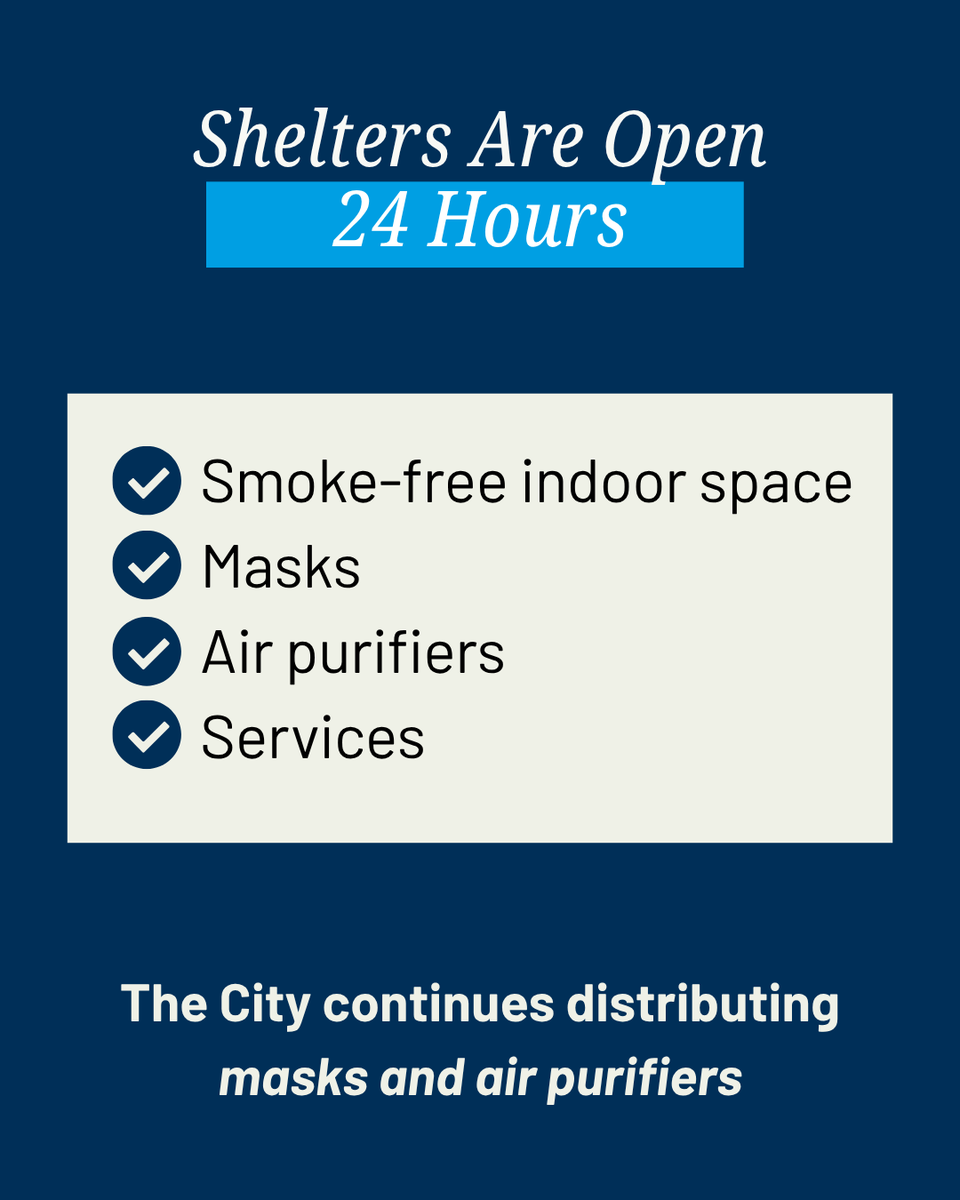 Shelters Are Open
24 Hours

Smoke-free indoor space
Masks
Air purifiers
Services

The City continues distributing masks and air purifiers